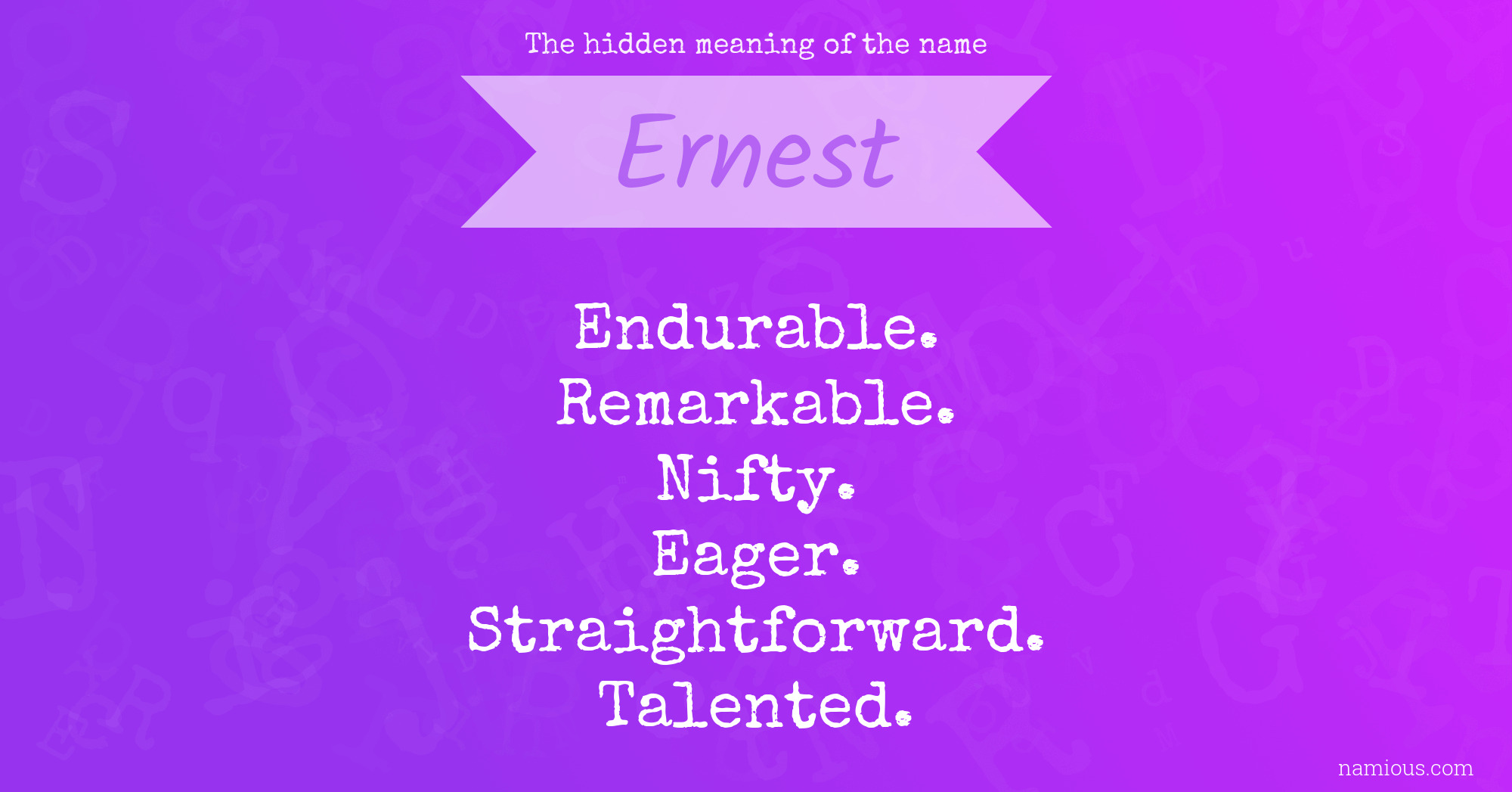 The hidden meaning of the name

Ernest

Endurable.
Remarkable.
Nifty.
Eager.
Straightforward.
Talented.

namious.com